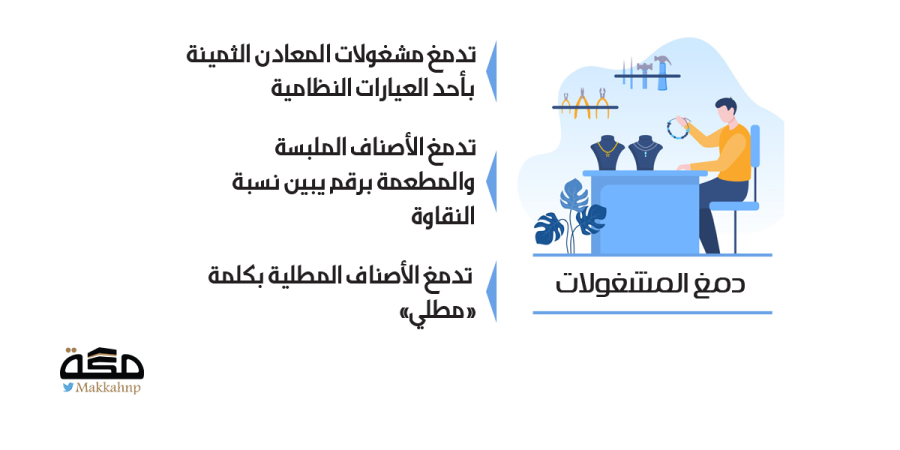 دمغ المشغولات

تدمغ مشغولات المعادن الثمينة بأحد العيارات النظامية

تدمغ الأصناف الملبسة والمطعمة برقم يبين نسبة النقاوة

تدمغ الأصناف المطلية بكلمة «مطلي»

مكة
Makkahnp